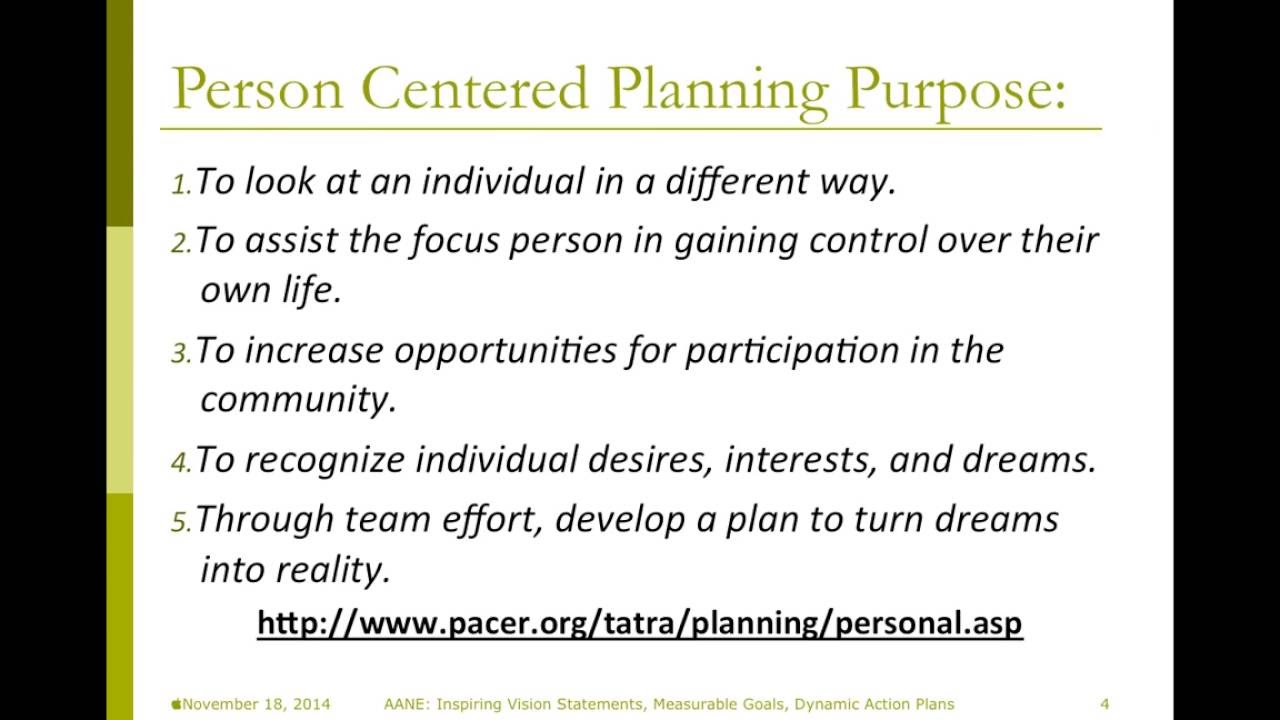 Person Centered Planning Purpose:

1. To look at an individual in a different way.

2. To assist the focus person in gaining control over their own life.

3. To increase opportunities for participation in the community.

4. To recognize individual desires, interests, and dreams.

5. Through team effort, develop a plan to turn dreams into reality.

http://www.pacer.org/tatra/planning/personal.asp

November 18, 2014 AANE: Inspiring Vision Statements, Measurable Goals, Dynamic Action Plans 4